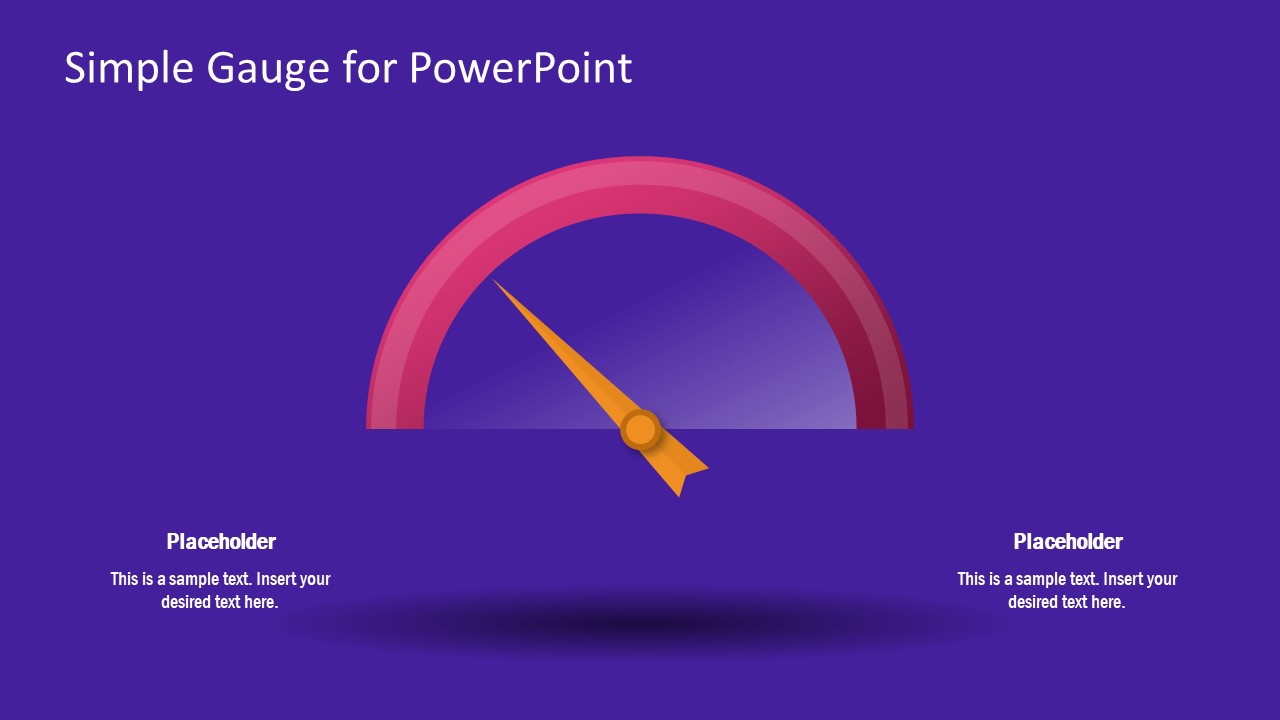 Simple Gauge for PowerPoint

Placeholder

This is a sample text. Insert your desired text here.

Placeholder

This is a sample text. Insert your desired text here.